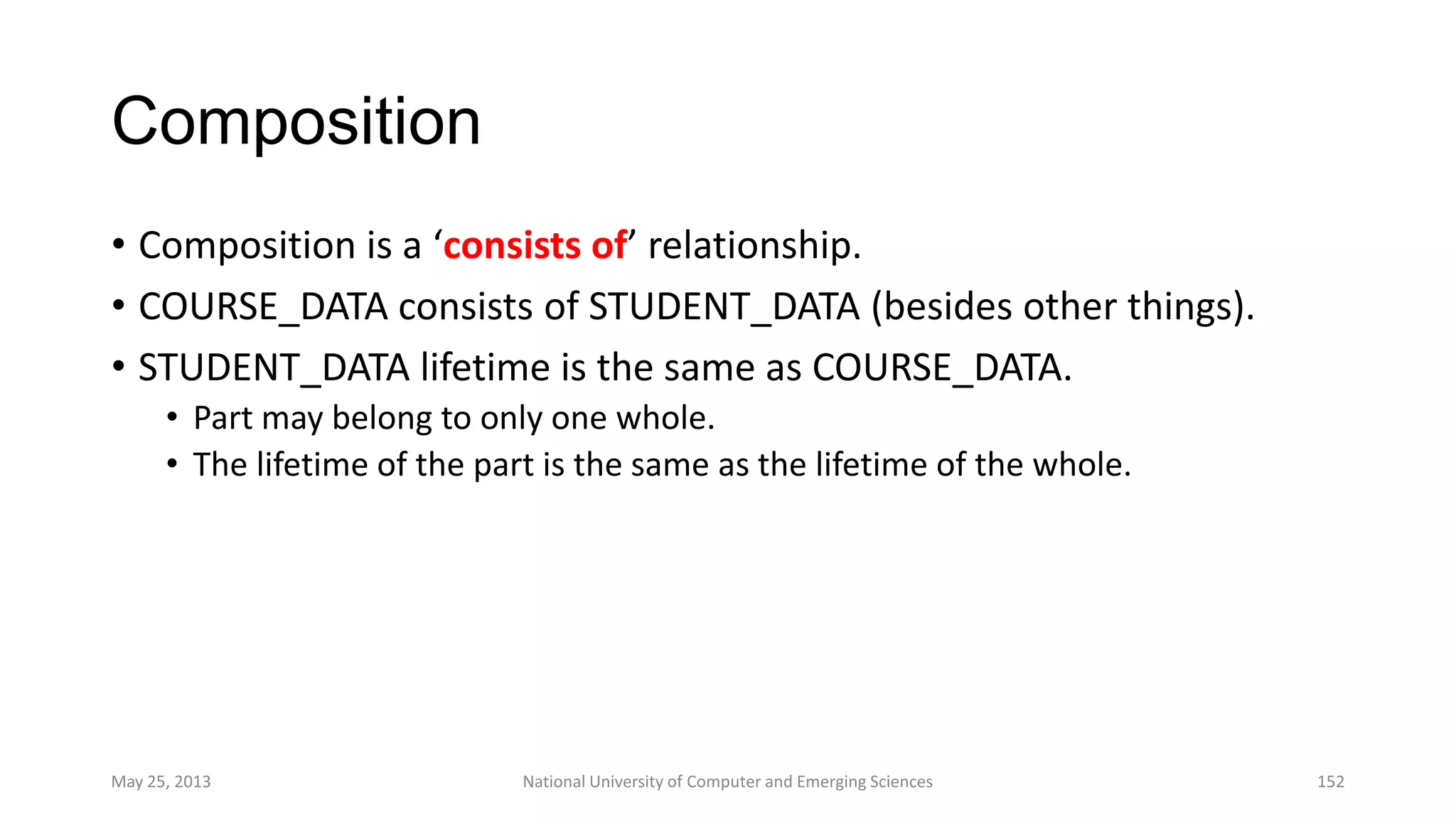 Composition

• Composition is a ‘consists of’ relationship.
• COURSE_DATA consists of STUDENT_DATA (besides other things).
• STUDENT_DATA lifetime is the same as COURSE_DATA.
  • Part may belong to only one whole.
  • The lifetime of the part is the same as the lifetime of the whole.

May 25, 2013 National University of Computer and Emerging Sciences 152